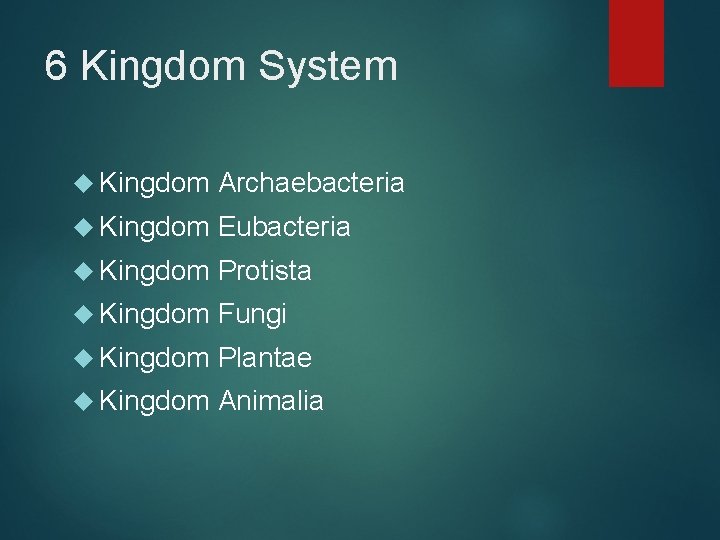 6 Kingdom System

Kingdom Archaebacteria
Kingdom Eubacteria
Kingdom Protista
Kingdom Fungi
Kingdom Plantae
Kingdom Animalia